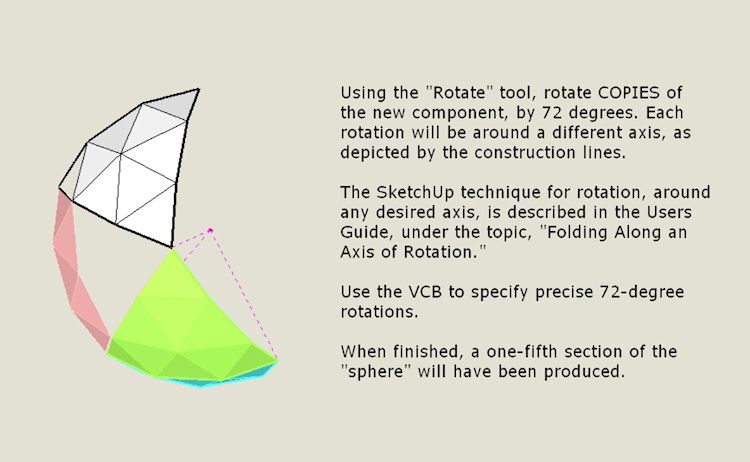 Using the "Rotate" tool, rotate COPIES of the new component, by 72 degrees. Each rotation will be around a different axis, as depicted by the construction lines.

The SketchUp technique for rotation, around any desired axis, is described in the Users Guide, under the topic, "Folding Along an Axis of Rotation."

Use the VCB to specify precise 72-degree rotations.

When finished, a one-fifth section of the "sphere" will have been produced.